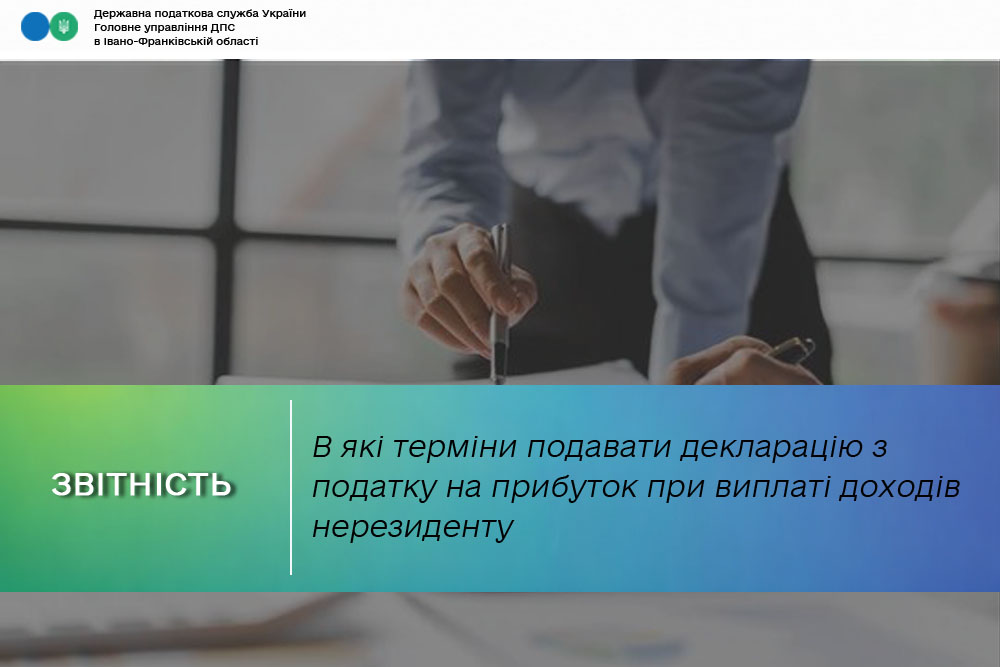 Державна податкова служба України
Головне управління ДПС
в Івано-Франківській області

ЗВІТНІСТЬ

В які терміни подавати декларацію з податку на прибуток при виплаті доходів нерезиденту